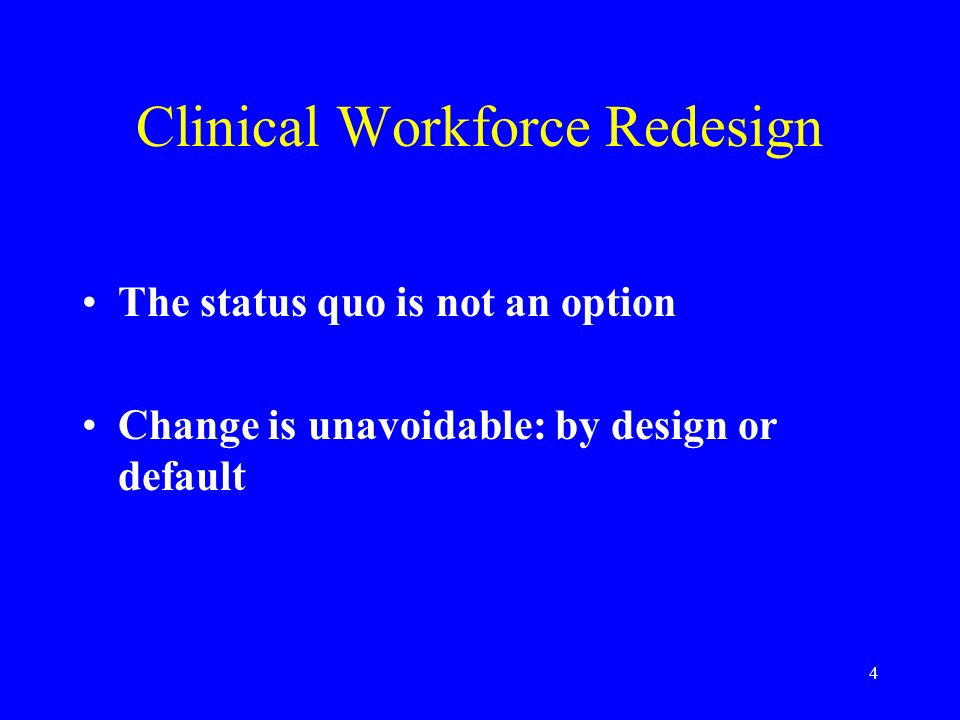 Clinical Workforce Redesign

• The status quo is not an option

• Change is unavoidable: by design or default

4